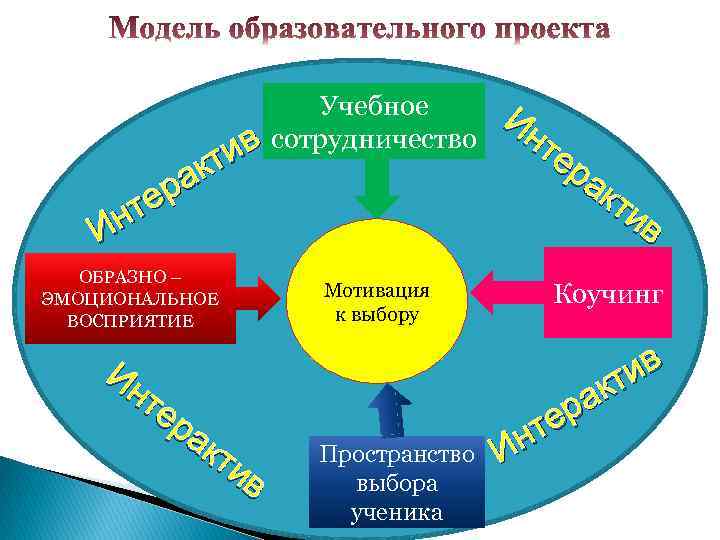 Модель образовательного проекта

Учебное сотрудничество

Интерактив

Интерактив

ОБРАЗНО – ЭМОЦИОНАЛЬНОЕ ВОСПРИЯТИЕ

Мотивация к выбору

Коучинг

Интерактив

Интерактив

Пространство выбора ученика